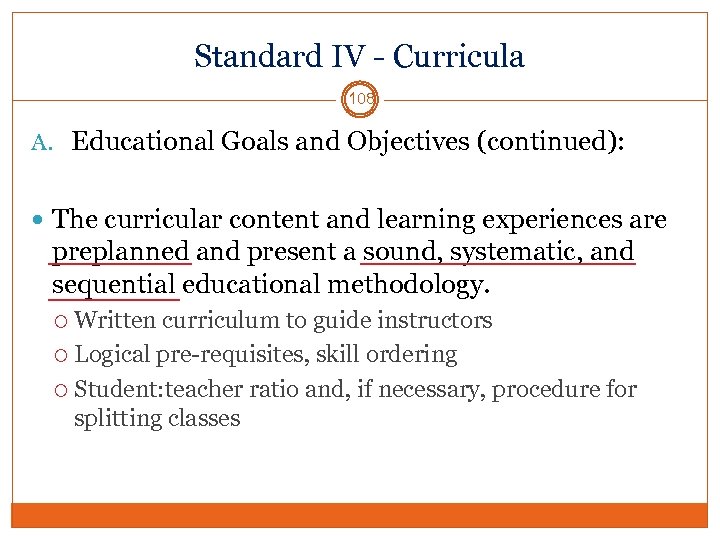 Standard IV - Curricula

108

A. Educational Goals and Objectives (continued):

The curricular content and learning experiences are preplanned and present a sound, systematic, and sequential educational methodology.

Written curriculum to guide instructors

Logical pre-requisites, skill ordering

Student:teacher ratio and, if necessary, procedure for splitting classes